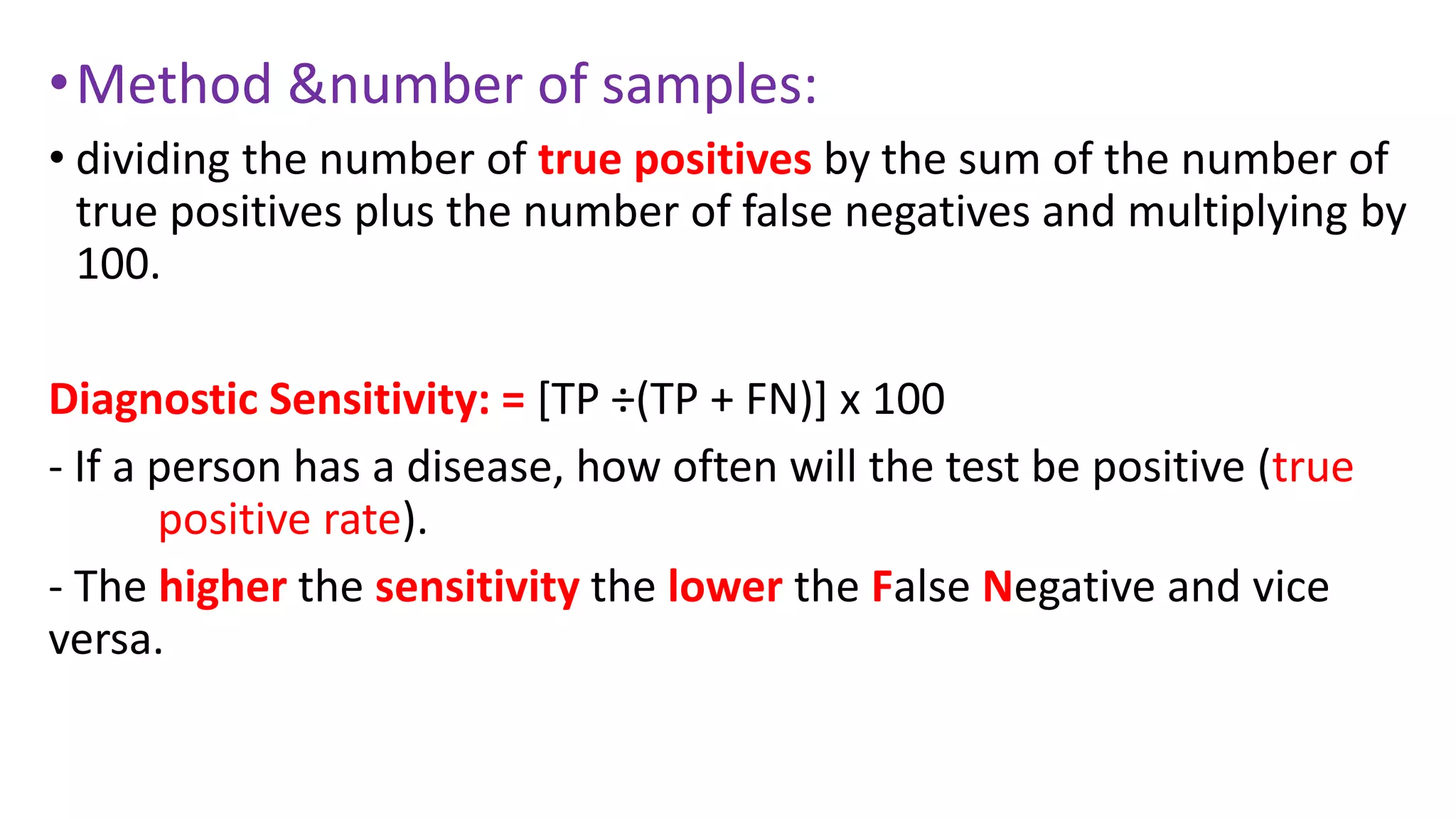 • Method &number of samples:

• dividing the number of true positives by the sum of the number of true positives plus the number of false negatives and multiplying by 100.

Diagnostic Sensitivity: = $[TP \div (TP + FN)] \times 100$

- If a person has a disease, how often will the test be positive (true positive rate).

- The higher the sensitivity the lower the False Negative and vice versa.